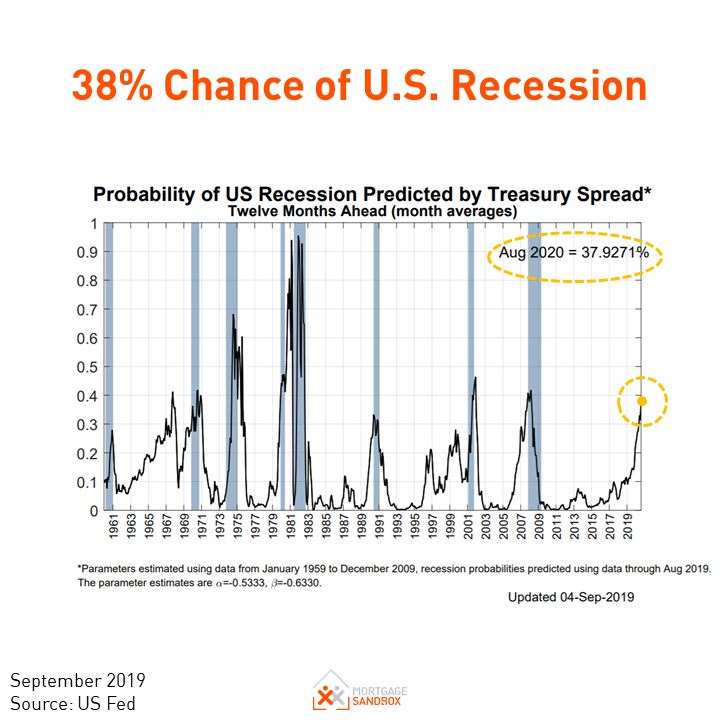 38% Chance of U.S. Recession

Probability of US Recession Predicted by Treasury Spread*
Twelve Months Ahead (month averages)

Aug 2020 = 37.9271%

1
0.9
0.8
0.7
0.6
0.5
0.4
0.3
0.2
0.1
0

1961 1963 1965 1967 1969 1971 1973 1975 1977 1979 1981 1983 1985 1987 1989 1991 1993 1995 1997 1999 2001 2003 2005 2007 2009 2011 2013 2015 2017 2019

*Parameters estimated using data from January 1959 to December 2009, recession probabilities predicted using data through Aug 2019. The parameter estimates are $\alpha$=-0.5333, $\beta$=-0.6330.

Updated 04-Sep-2019

September 2019
Source: US Fed

MORTGAGE SANDBOX